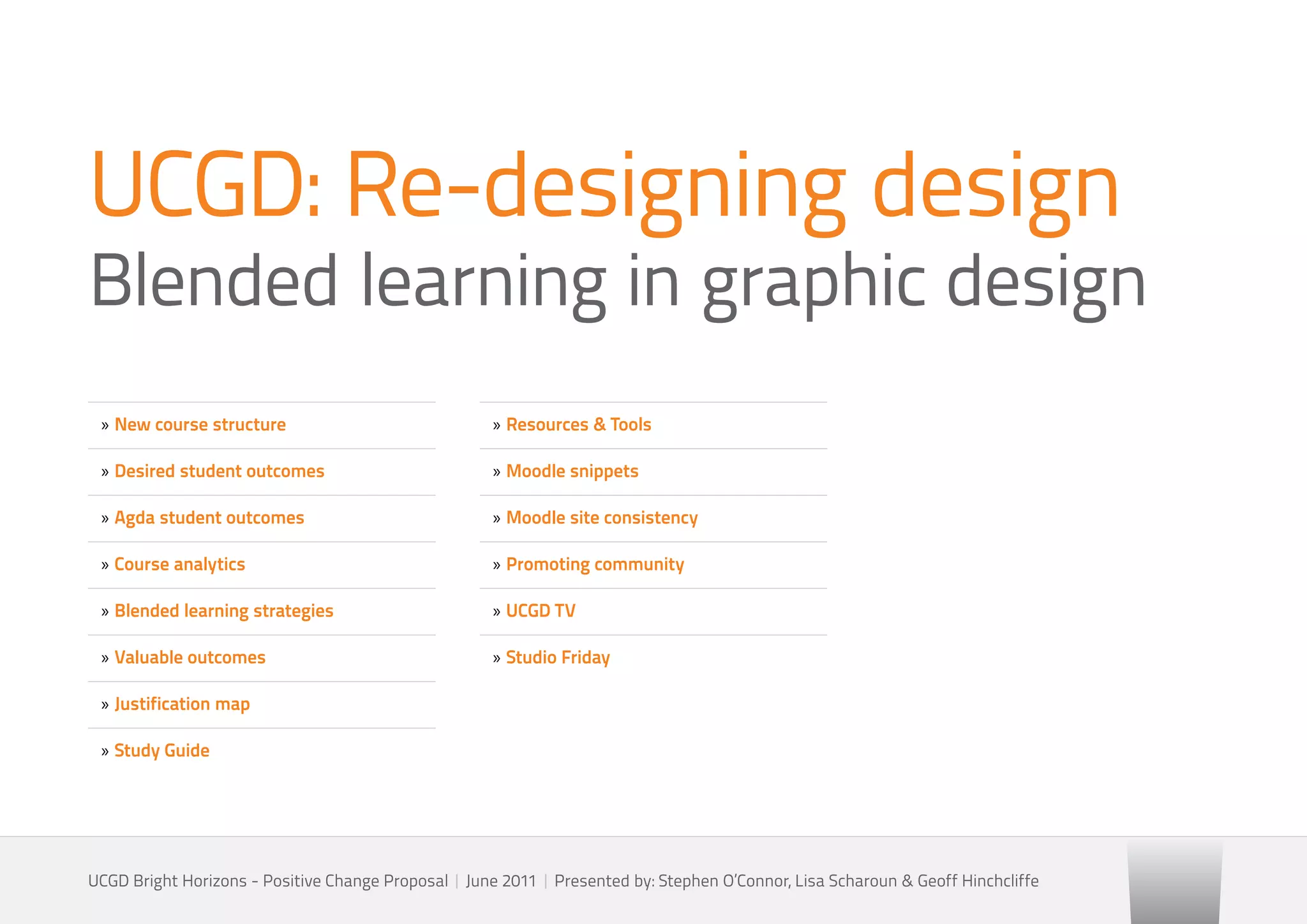 UCGD: Re-designing design
Blended learning in graphic design

» New course structure

» Desired student outcomes

» Agda student outcomes

» Course analytics

» Blended learning strategies

» Valuable outcomes

» Justification map

» Study Guide

» Resources & Tools

» Moodle snippets

» Moodle site consistency

» Promoting community

» UCGD TV

» Studio Friday

UCGD Bright Horizons - Positive Change Proposal | June 2011 | Presented by: Stephen O'Connor, Lisa Scharoun & Geoff Hinchcliffe